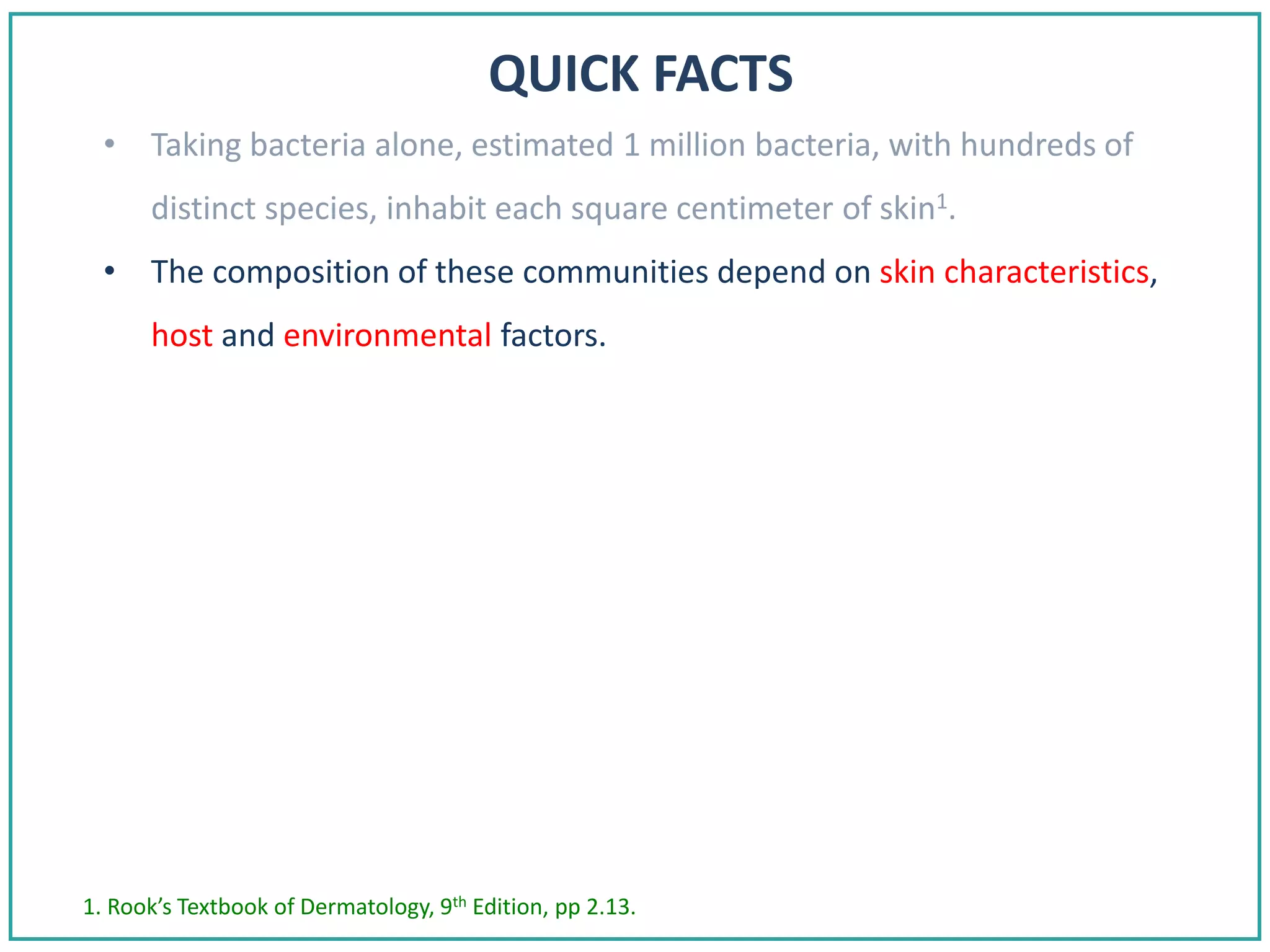 QUICK FACTS

• Taking bacteria alone, estimated 1 million bacteria, with hundreds of distinct species, inhabit each square centimeter of skin$^1$.

• The composition of these communities depend on skin characteristics, host and environmental factors.

1. Rook's Textbook of Dermatology, 9$^{th}$ Edition, pp 2.13.